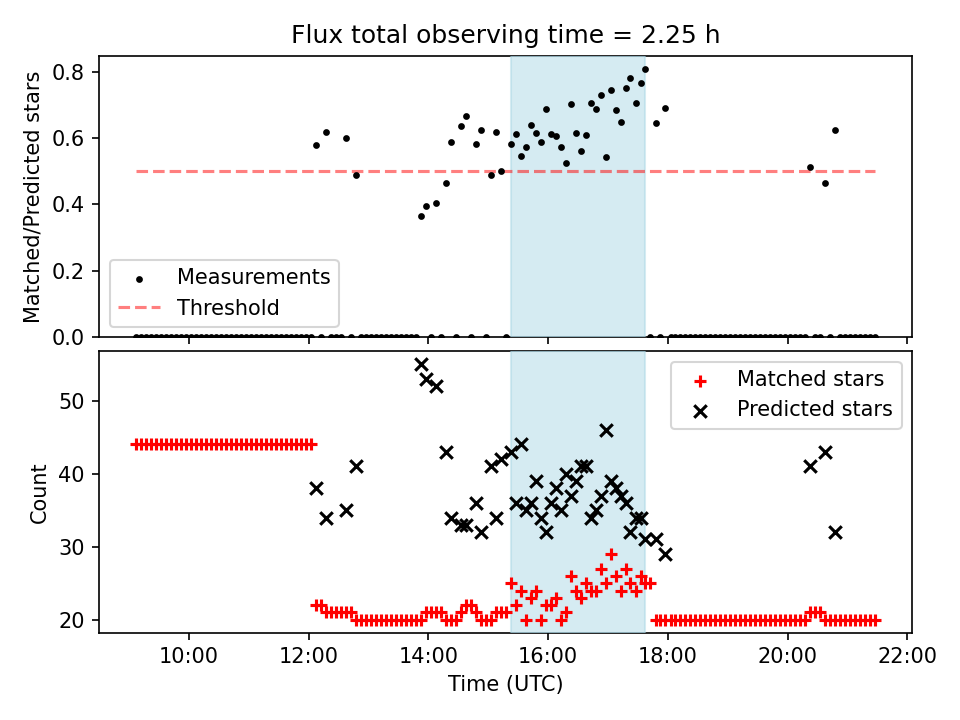 Flux total observing time = 2.25 h

Matched/Predicted stars
0.8
0.6
0.4
0.2
0.0

Measurements
Threshold

Count
50
40
30
20

Matched stars
Predicted stars

10:00
12:00
14:00
16:00
18:00
20:00
22:00
Time (UTC)